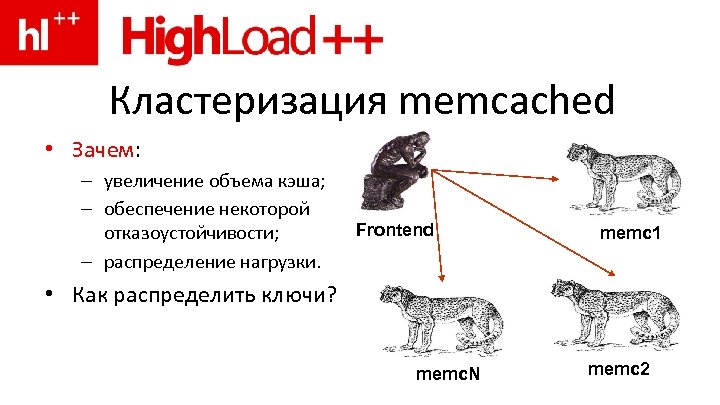 hl++ HighLoad++

Кластеризация memcached

• Зачем:
– увеличение объема кэша;
– обеспечение некоторой отказоустойчивости;
– распределение нагрузки.
• Как распределить ключи?

Frontend

memc1

memcN

memc2